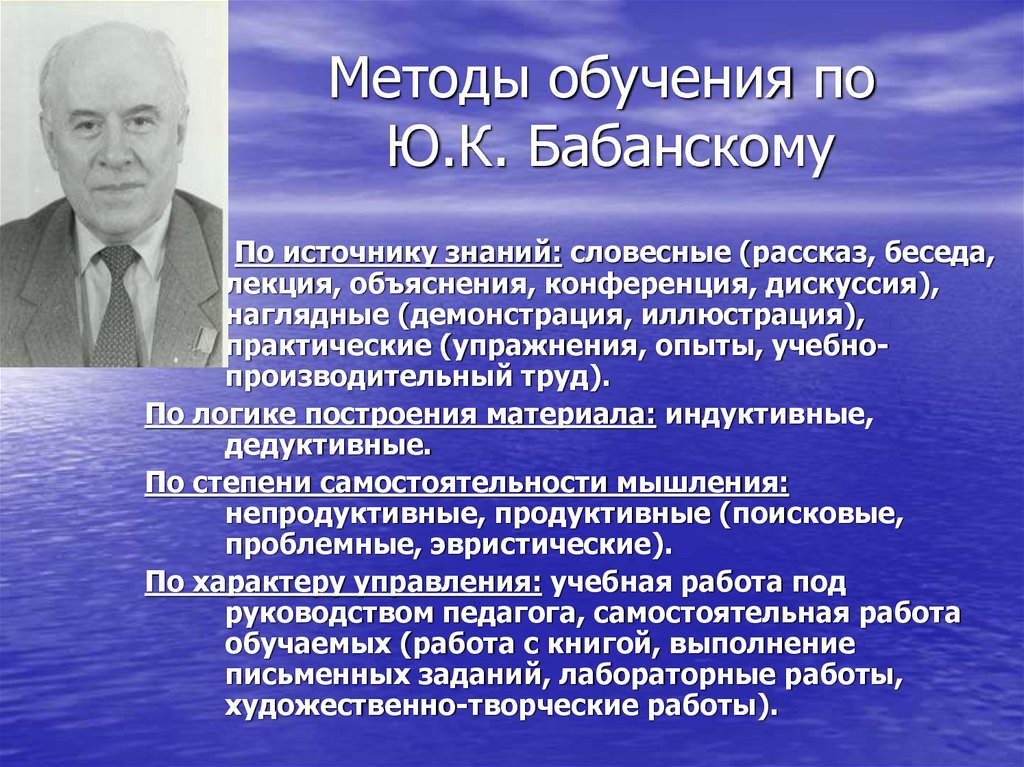 Методы обучения по Ю.К. Бабанскому

По источнику знаний: словесные (рассказ, беседа, лекция, объяснения, конференция, дискуссия), наглядные (демонстрация, иллюстрация), практические (упражнения, опыты, учебно-производительный труд).

По логике построения материала: индуктивные, дедуктивные.

По степени самостоятельности мышления: непродуктивные, продуктивные (поисковые, проблемные, эвристические).

По характеру управления: учебная работа под руководством педагога, самостоятельная работа обучаемых (работа с книгой, выполнение письменных заданий, лабораторные работы, художественно-творческие работы).